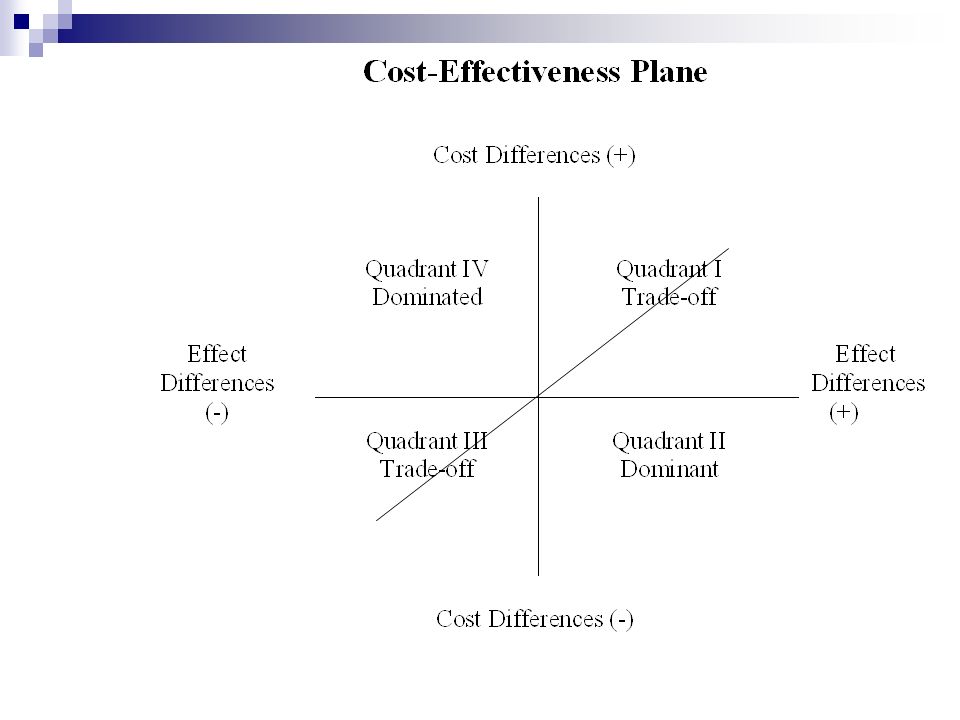 Cost-Effectiveness Plane

Cost Differences (+)

Quadrant IV
Dominated

Quadrant I
Trade-off

Effect
Differences
(-)

Effect
Differences
(+)

Quadrant III
Trade-off

Quadrant II
Dominant

Cost Differences (-)